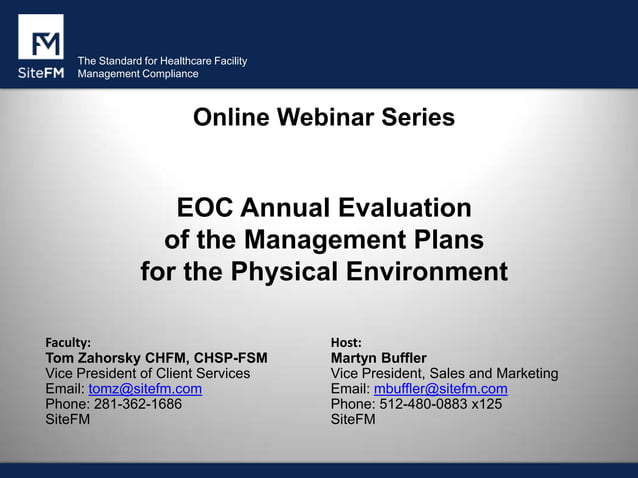 FM
SiteFM
The Standard for Healthcare Facility Management Compliance

Online Webinar Series

EOC Annual Evaluation of the Management Plans for the Physical Environment

Faculty:
Tom Zahorsky CHFM, CHSP-FSM
Vice President of Client Services
Email: tomz@sitefm.com
Phone: 281-362-1686
SiteFM

Host:
Martyn Buffler
Vice President, Sales and Marketing
Email: mbuffler@sitefm.com
Phone: 512-480-0883 x125
SiteFM